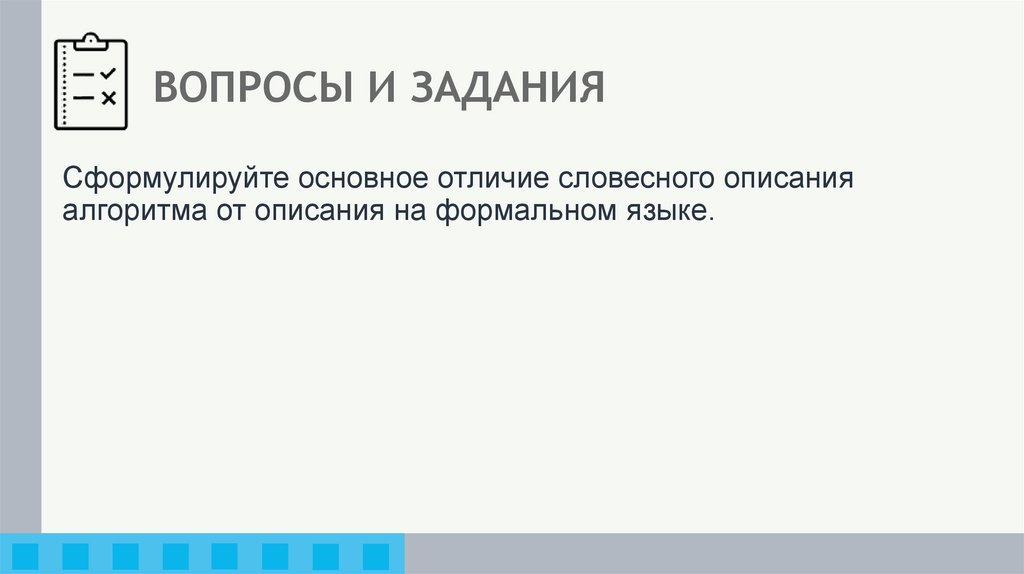 ВОПРОСЫ И ЗАДАНИЯ

Сформулируйте основное отличие словесного описания алгоритма от описания на формальном языке.